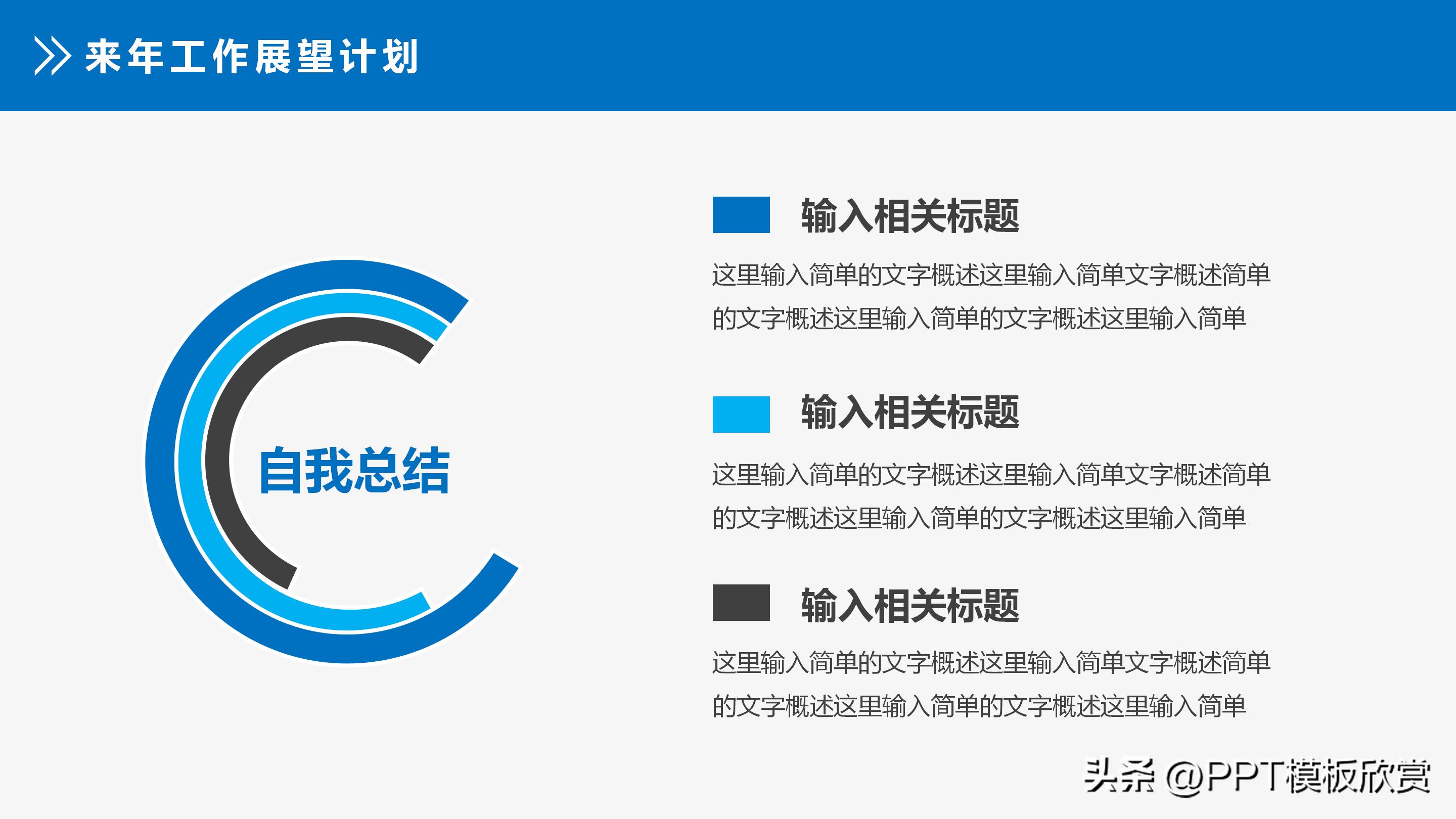 来年工作展望计划

自我总结

输入相关标题

这里输入简单的文字概述这里输入简单文字概述简单的文字概述这里输入简单的文字概述这里输入简单

输入相关标题

这里输入简单的文字概述这里输入简单文字概述简单的文字概述这里输入简单的文字概述这里输入简单

输入相关标题

这里输入简单的文字概述这里输入简单文字概述简单的文字概述这里输入简单的文字概述这里输入简单

头条 @PPT模板欣赏